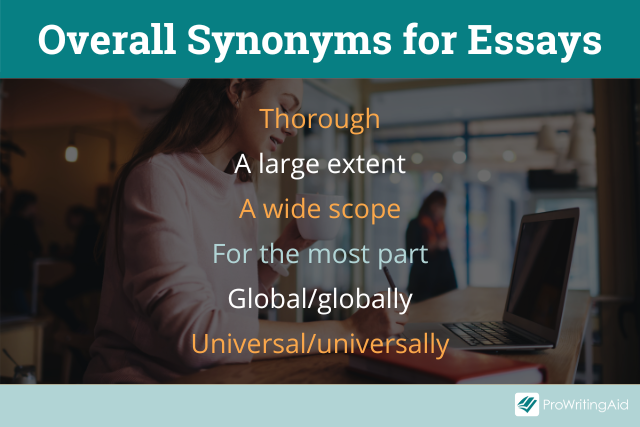 Overall Synonyms for Essays

Thorough

A large extent

A wide scope

For the most part

Global/globally

Universal/universally

ProWritingAid